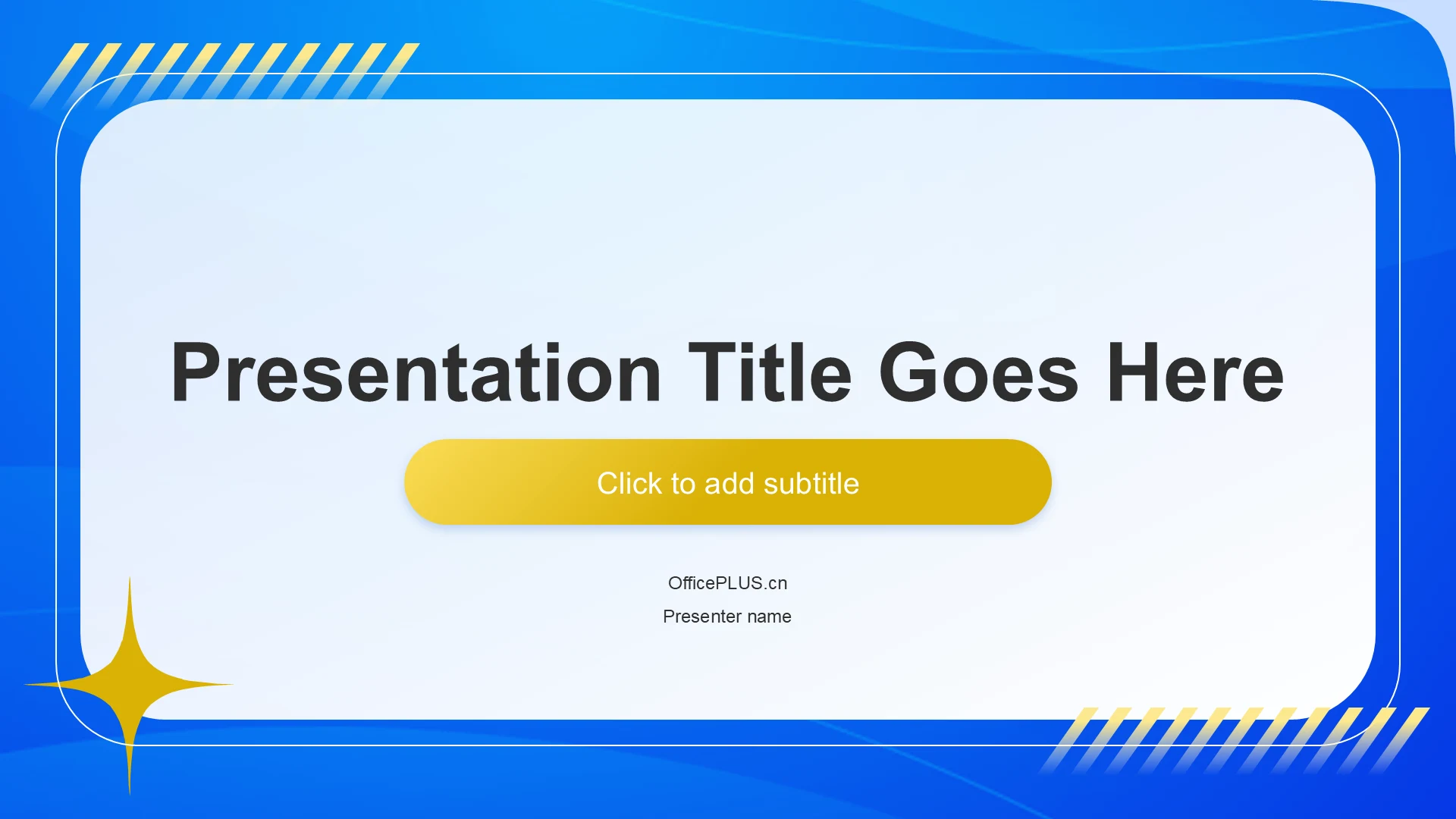 Presentation Title Goes Here

Click to add subtitle

OfficePLUS.cn

Presenter name